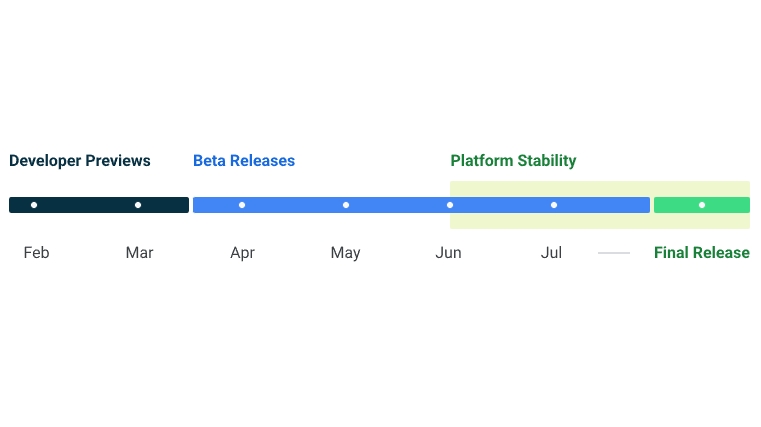 Developer Previews
Beta Releases
Platform Stability

Feb
Mar
Apr
May
Jun
Jul
Final Release